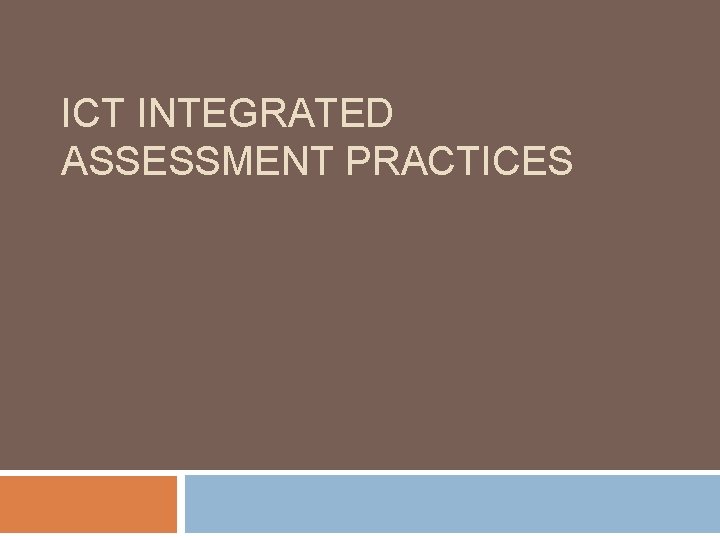 ICT INTEGRATED ASSESSMENT PRACTICES